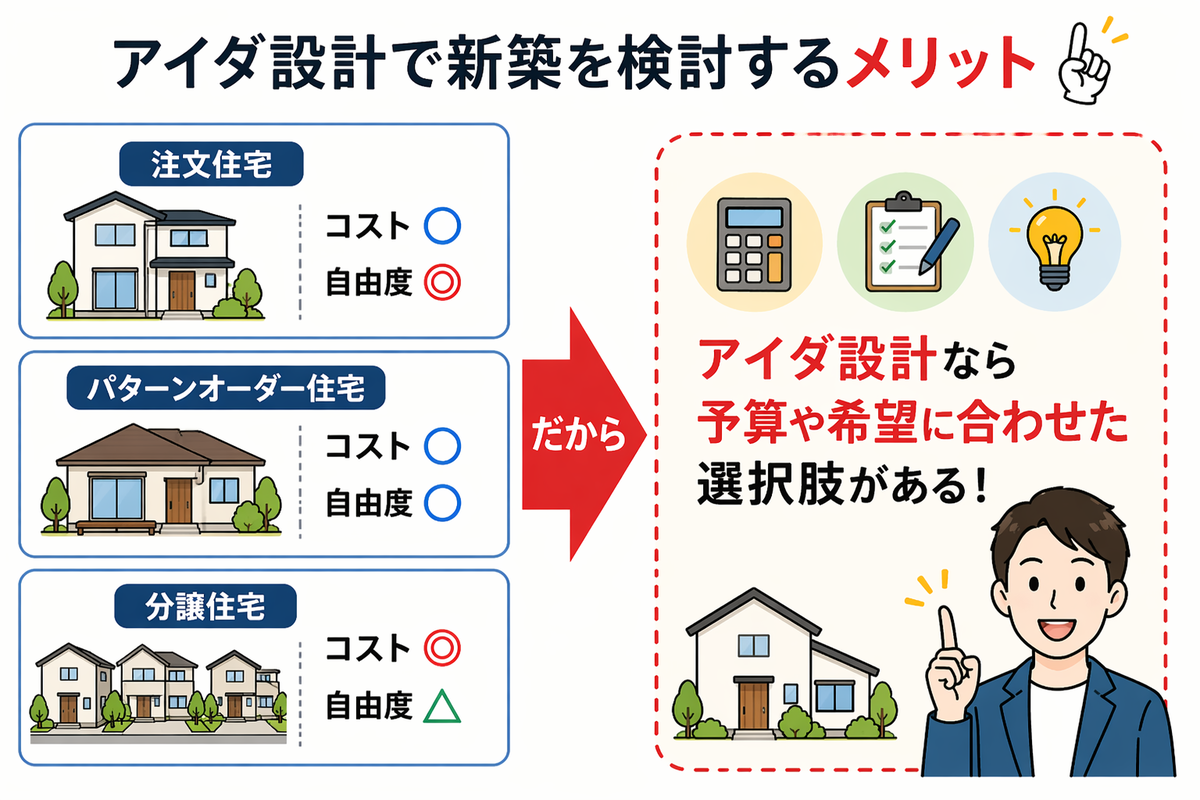 アイダ設計で新築を検討するメリット

注文住宅

コスト ○
自由度 ◎

パターンオーダー住宅

コスト ○
自由度 ○

分譲住宅

コスト ◎
自由度 △

だから

アイダ設計なら
予算や希望に合わせた
選択肢がある！